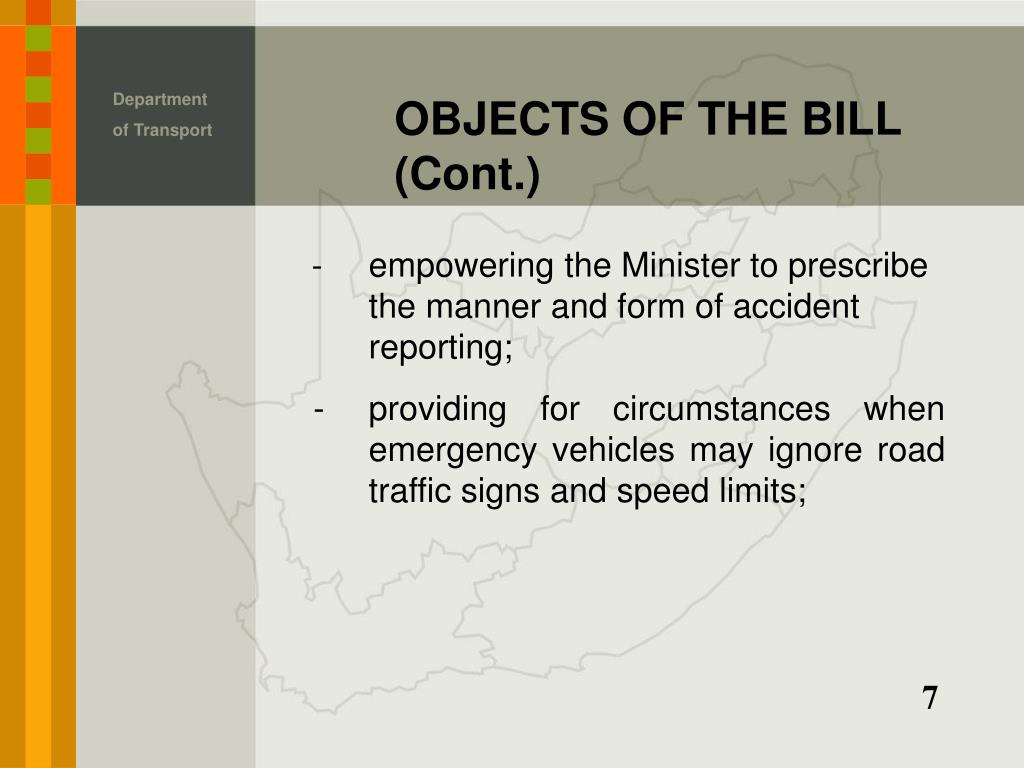 Department of Transport

OBJECTS OF THE BILL (Cont.)

- empowering the Minister to prescribe the manner and form of accident reporting;

- providing for circumstances when emergency vehicles may ignore road traffic signs and speed limits;

7